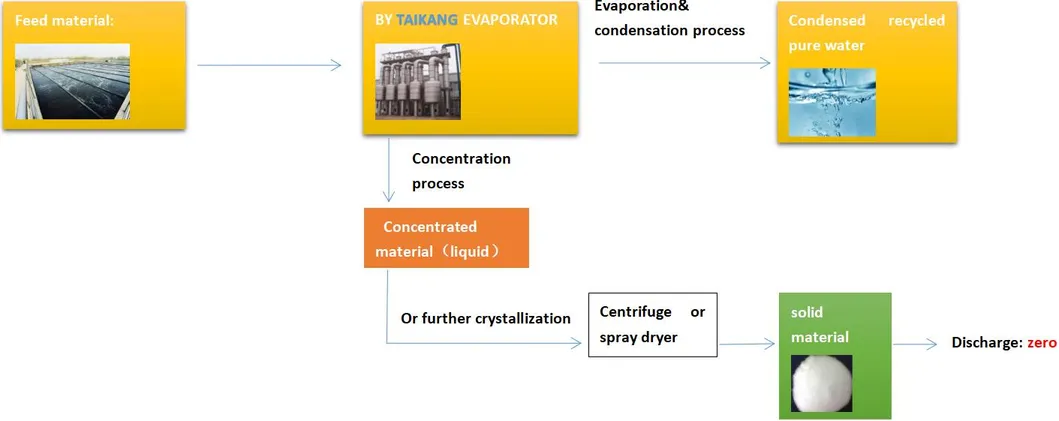 Feed material:

BY TAIKANG EVAPORATOR

Evaporation& condensation process

Condensed recycled pure water

Concentration process

Concentrated material（liquid）

Or further crystallization

Centrifuge or spray dryer

solid material

Discharge: zero